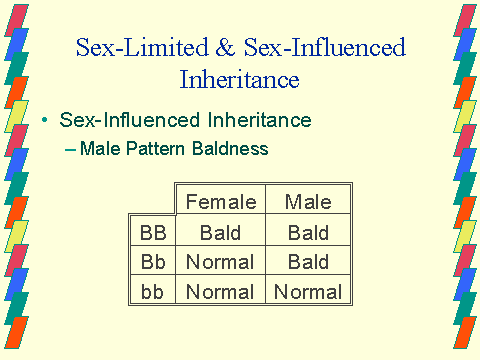 Sex-Limited & Sex-Influenced Inheritance

• Sex-Influenced Inheritance
– Male Pattern Baldness

|  | Female | Male |
|---|---|---|
| BB | Bald | Bald |
| Bb | Normal | Bald |
| bb | Normal | Normal |